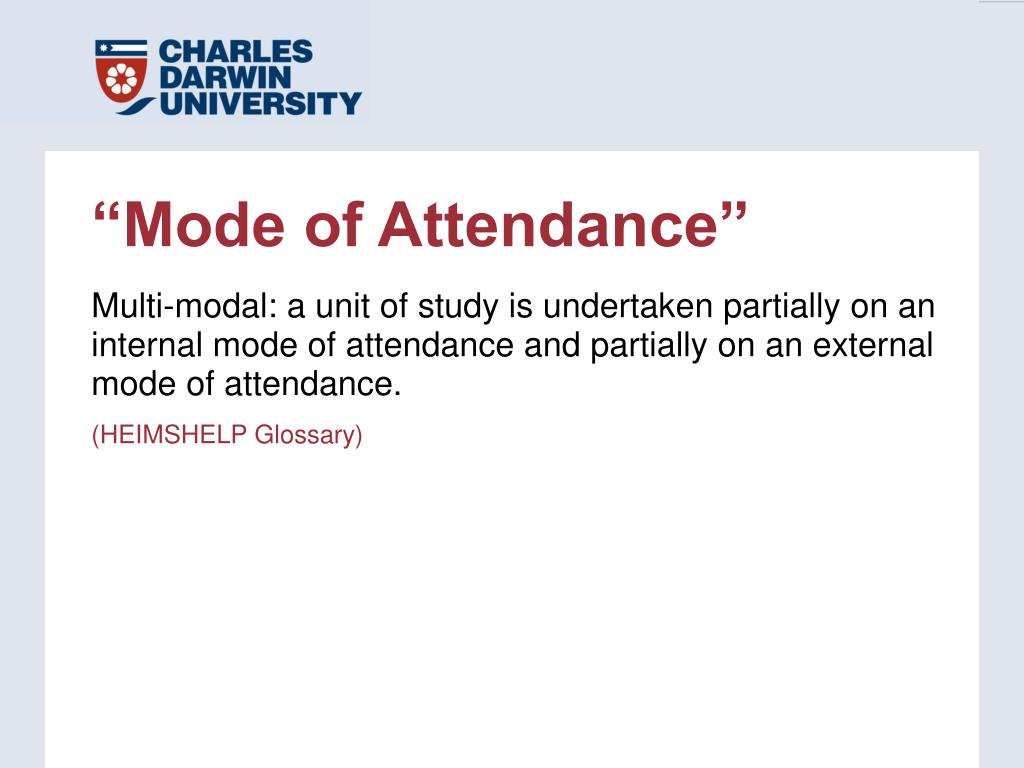 CHARLES
DARWIN
UNIVERSITY

“Mode of Attendance”

Multi-modal: a unit of study is undertaken partially on an internal mode of attendance and partially on an external mode of attendance.

(HEIMSHELP Glossary)